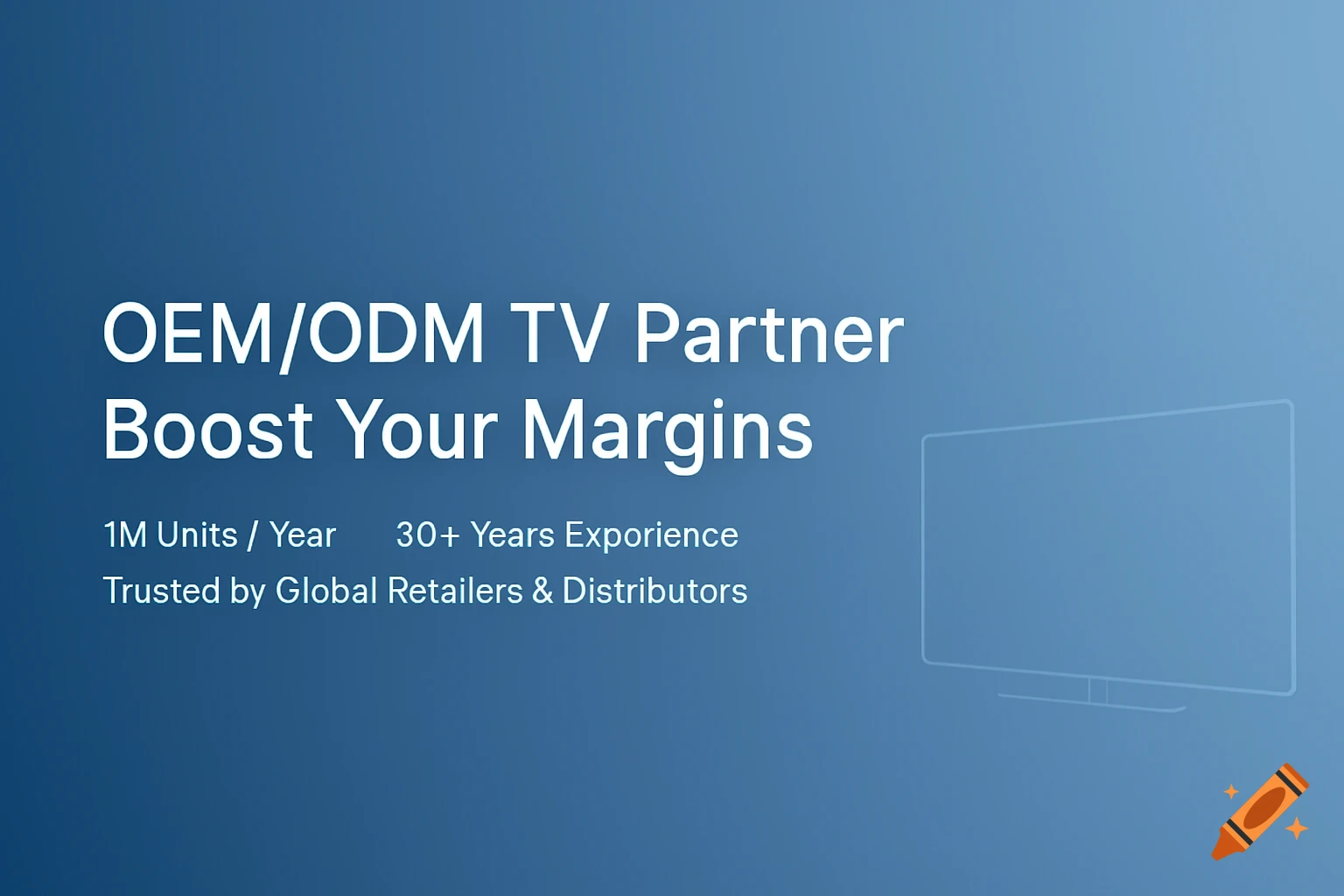 OEM/ODM TV Partner
Boost Your Margins

1M Units / Year 30+ Years Exporience

Trusted by Global Retailers & Distributors